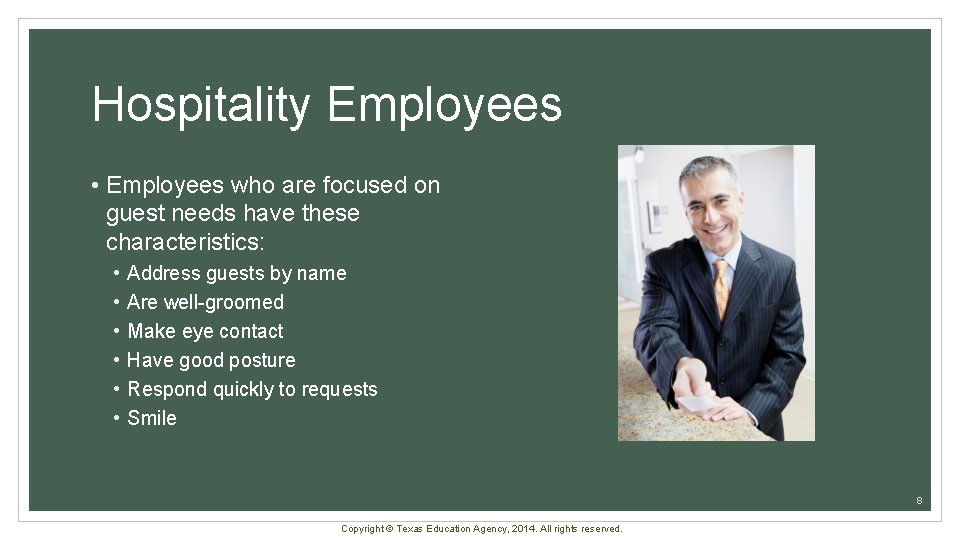 Hospitality Employees

• Employees who are focused on guest needs have these characteristics:
• Address guests by name
• Are well-groomed
• Make eye contact
• Have good posture
• Respond quickly to requests
• Smile

8

Copyright © Texas Education Agency, 2014. All rights reserved.